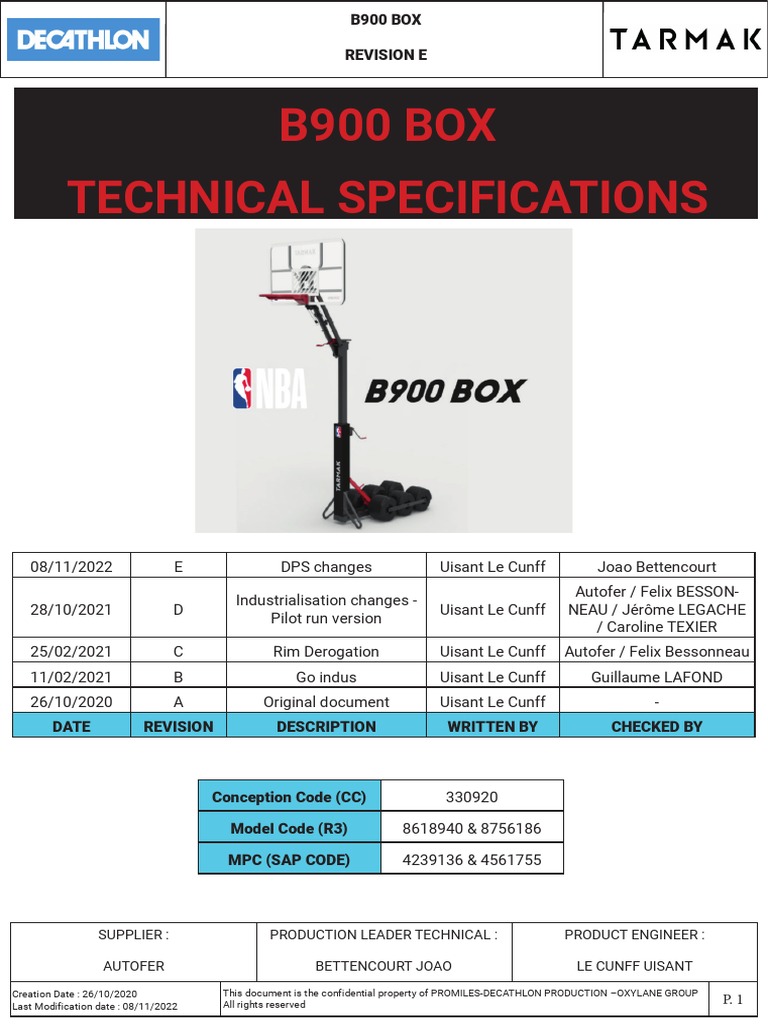 DECATHLON

B900 BOX

REVISION E

TARMAK

B900 BOX

TECHNICAL SPECIFICATIONS

NBA

B900 BOX

TARMAK

| 08/11/2022 | E | DPS changes | Uisant Le Cunff | Joao Bettencourt |
|---|---|---|---|---|
| 28/10/2021 | D | Industrialisation changes - Pilot run version | Uisant Le Cunff | Autofer / Felix BESSONNEAU / Jérôme LEGACHE / Caroline TEXIER |
| 25/02/2021 | C | Rim Derogation | Uisant Le Cunff | Autofer / Felix Bessonneau |
| 11/02/2021 | B | Go indus | Uisant Le Cunff | Guillaume LAFOND |
| 26/10/2020 | A | Original document | Uisant Le Cunff | - |
| DATE | REVISION | DESCRIPTION | WRITTEN BY | CHECKED BY |

| Conception Code (CC) | 330920 |
|---|---|
| Model Code (R3) | 8618940 & 8756186 |
| MPC (SAP CODE) | 4239136 & 4561755 |

| SUPPLIER : | PRODUCTION LEADER TECHNICAL : | PRODUCT ENGINEER : |
|---|---|---|
| AUTOFER | BETTENCOURT JOAO | LE CUNFF UISANT |

Creation Date : 26/10/2020
Last Modification date : 08/11/2022

This document is the confidential property of PROMILES-DECATHLON PRODUCTION –OXYLANE GROUP
All rights reserved

P. 1